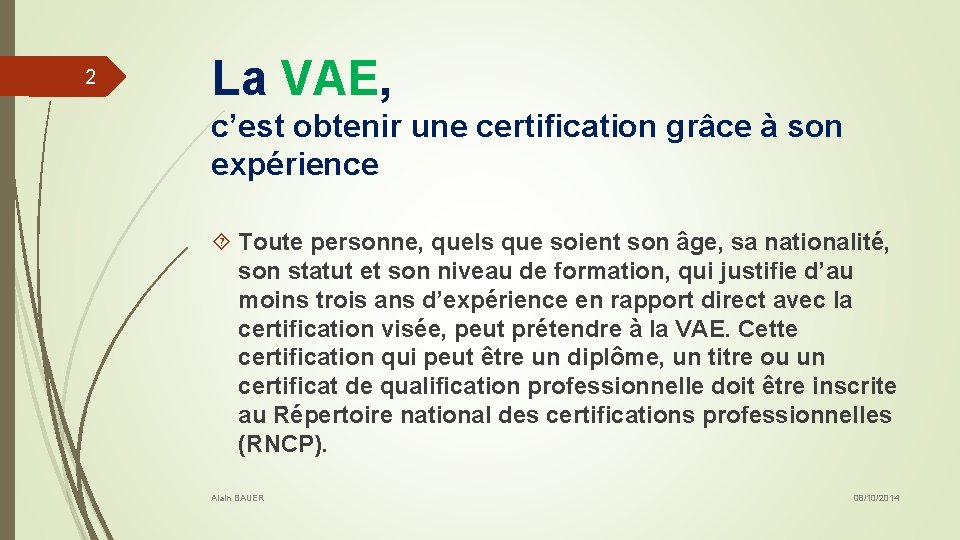 2

La VAE,

c’est obtenir une certification grâce à son expérience

Toute personne, quels que soient son âge, sa nationalité, son statut et son niveau de formation, qui justifie d’au moins trois ans d’expérience en rapport direct avec la certification visée, peut prétendre à la VAE. Cette certification qui peut être un diplôme, un titre ou un certificat de qualification professionnelle doit être inscrite au Répertoire national des certifications professionnelles (RNCP).

Alain BAUER

08/10/2014